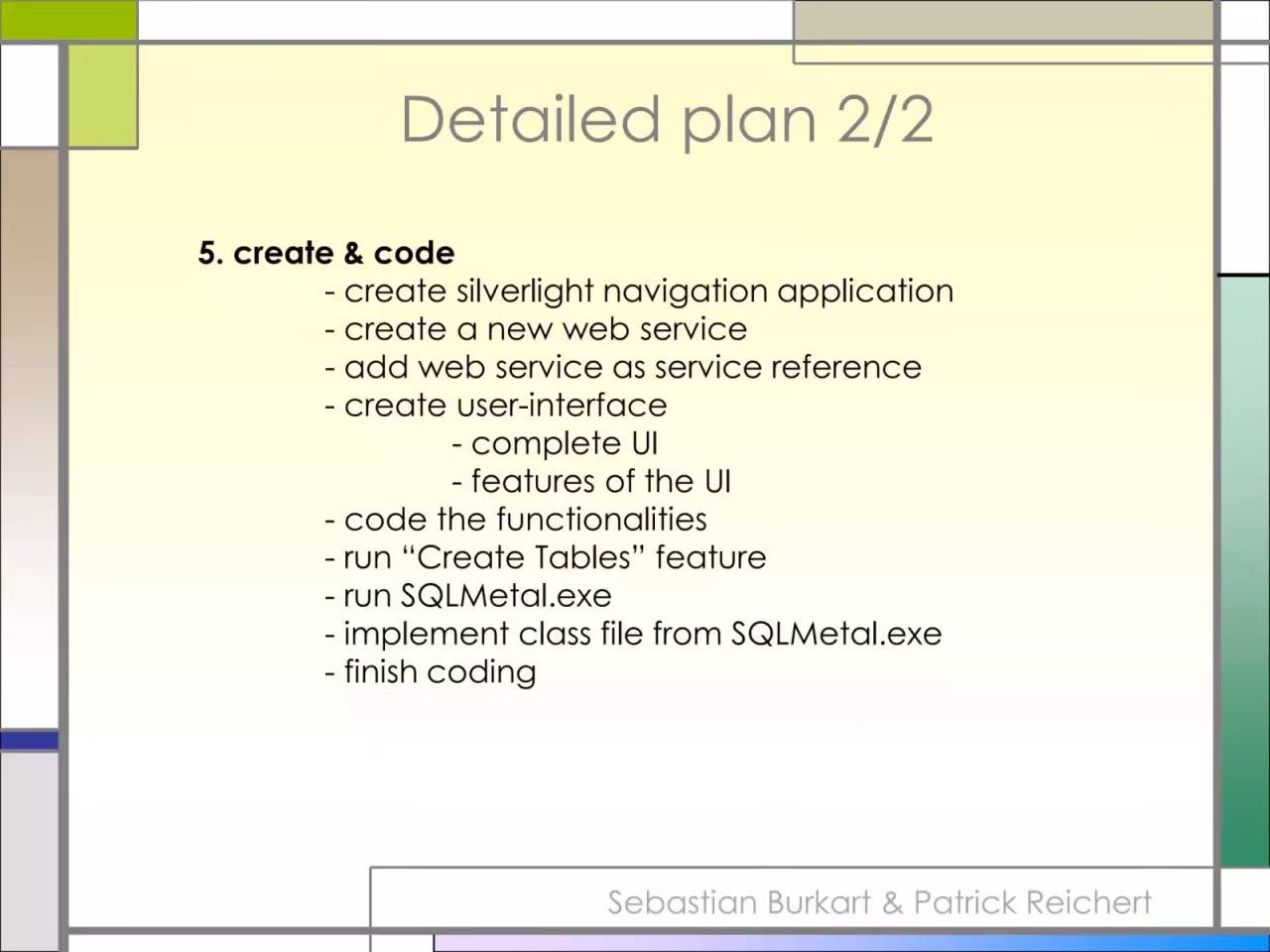 Detailed plan 2/2

5. create & code
- create silverlight navigation application
- create a new web service
- add web service as service reference
- create user-interface
- complete UI
- features of the UI
- code the functionalities
- run "Create Tables" feature
- run SQLMetal.exe
- implement class file from SQLMetal.exe
- finish coding

Sebastian Burkart & Patrick Reichert